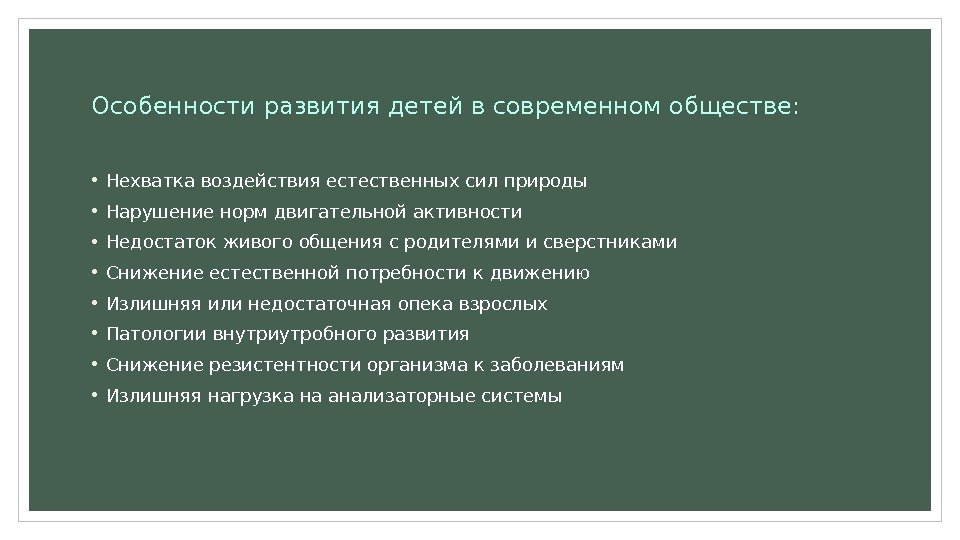 Особенности развития детей в современном обществе:

• Нехватка воздействия естественных сил природы
• Нарушение норм двигательной активности
• Недостаток живого общения с родителями и сверстниками
• Снижение естественной потребности к движению
• Излишняя или недостаточная опека взрослых
• Патологии внутриутробного развития
• Снижение резистентности организма к заболеваниям
• Излишняя нагрузка на анализаторные системы